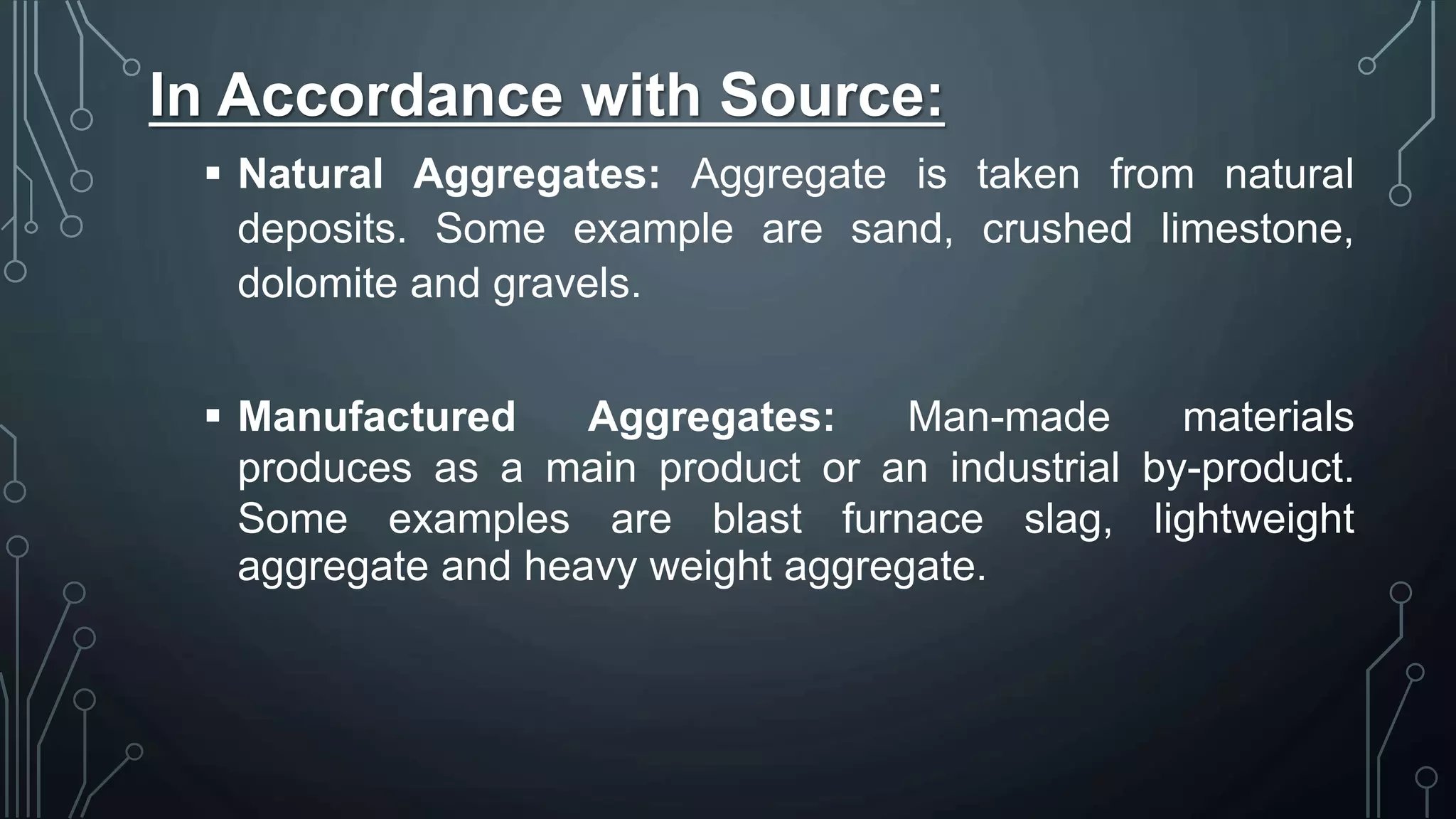 In Accordance with Source:

▪ Natural Aggregates: Aggregate is taken from natural deposits. Some example are sand, crushed limestone, dolomite and gravels.

▪ Manufactured Aggregates: Man-made materials produces as a main product or an industrial by-product. Some examples are blast furnace slag, lightweight aggregate and heavy weight aggregate.